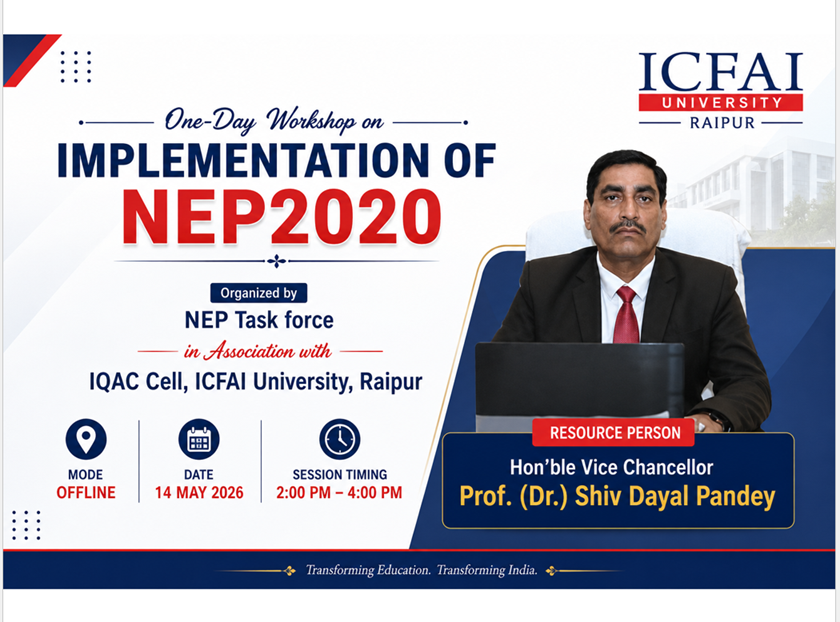 ICFAI
UNIVERSITY
RAIPUR

One-Day Workshop on
IMPLEMENTATION OF
NEP2020

Organized by
NEP Task force
in Association with
IQAC Cell, ICFAI University, Raipur

MODE
OFFLINE

DATE
14 MAY 2026

SESSION TIMING
2:00 PM – 4:00 PM

RESOURCE PERSON
Hon'ble Vice Chancellor
Prof. (Dr.) Shiv Dayal Pandey

Transforming Education. Transforming India.